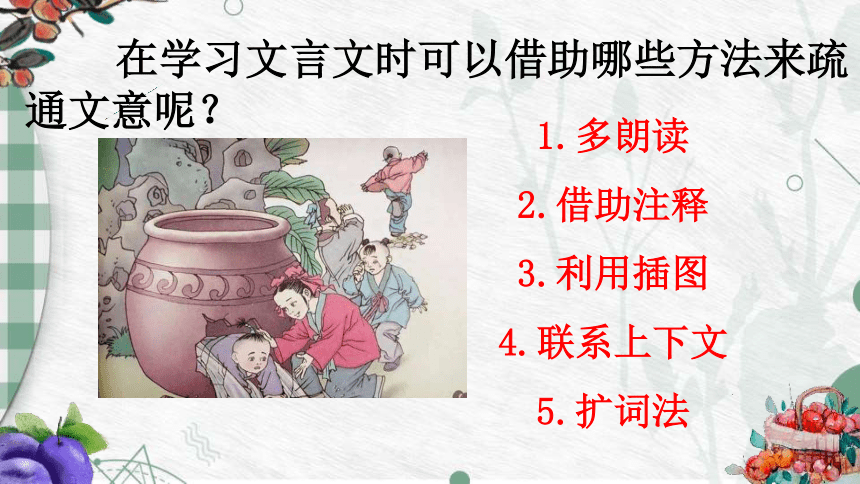 在学习文言文时可以借助哪些方法来疏通文意呢？

1. 多朗读

2. 借助注释

3. 利用插图

4. 联系上下文

5. 扩词法